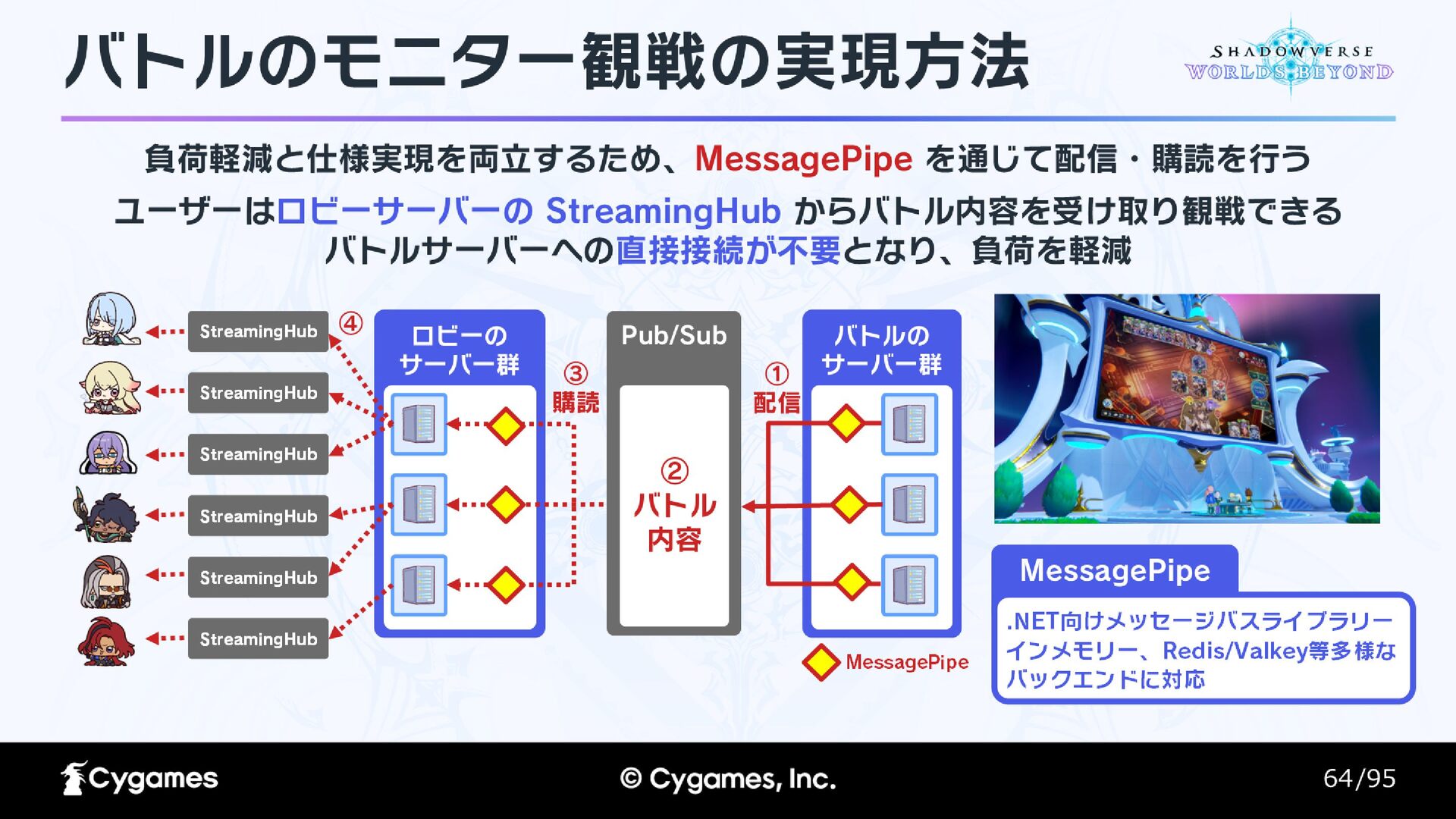 バトルのモニター観戦の実現方法

SHADOWVERSE WORLDS BEYOND

負荷軽減と仕様実現を両立するため、MessagePipe を通じて配信・購読を行う

ユーザーはロビーサーバーの StreamingHub からバトル内容を受け取り観戦できる
バトルサーバーへの直接接続が不要となり、負荷を軽減

StreamingHub
StreamingHub
StreamingHub
StreamingHub
StreamingHub
StreamingHub

④

ロビーの
サーバー群

③
購読

Pub/Sub

②
バトル
内容

①
配信

バトルの
サーバー群

MessagePipe

MessagePipe

.NET向けメッセージバスライブラリー
インメモリー、Redis/Valkey等多様な
バックエンドに対応

Cygames

© Cygames, Inc.

64/95